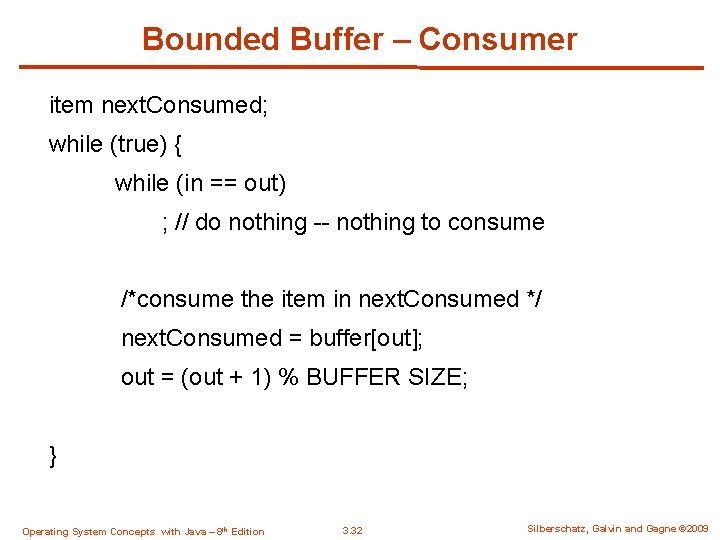 Bounded Buffer – Consumer

item nextConsumed;

while (true) {

while (in == out)

; // do nothing -- nothing to consume

/*consume the item in nextConsumed */

nextConsumed = buffer[out];

out = (out + 1) % BUFFER SIZE;

}

Operating System Concepts with Java – 8th Edition

3.32

Silberschatz, Galvin and Gagne ©2009